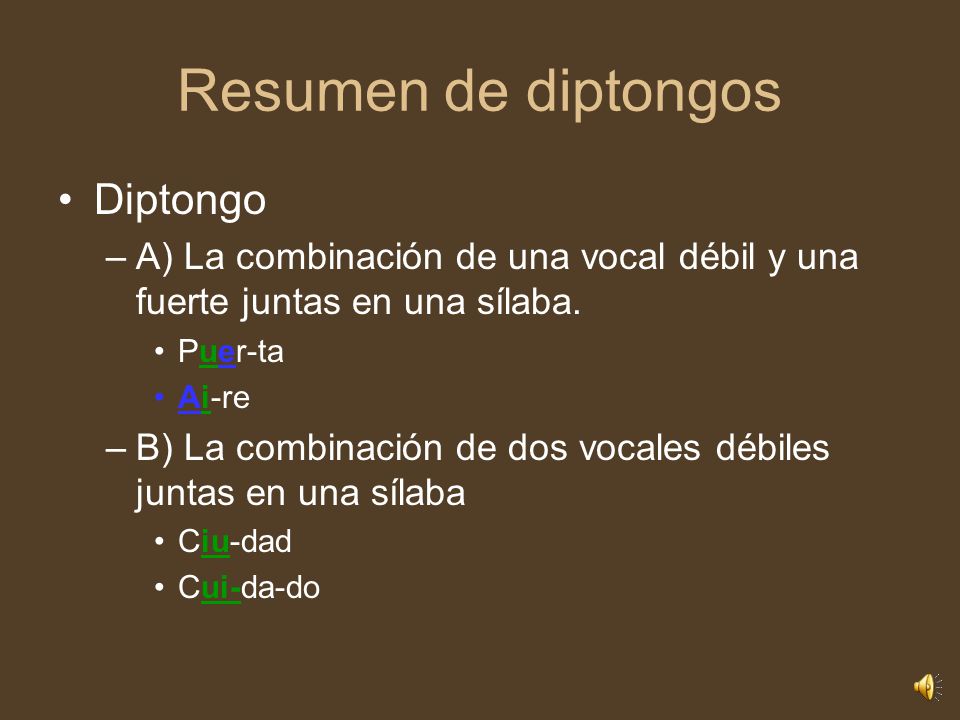 Resumen de diptongos

• Diptongo
– A) La combinación de una vocal débil y una fuerte juntas en una sílaba.
• Puer-ta
• Ai-re
– B) La combinación de dos vocales débiles juntas en una sílaba
• Ciu-dad
• Cui-da-do